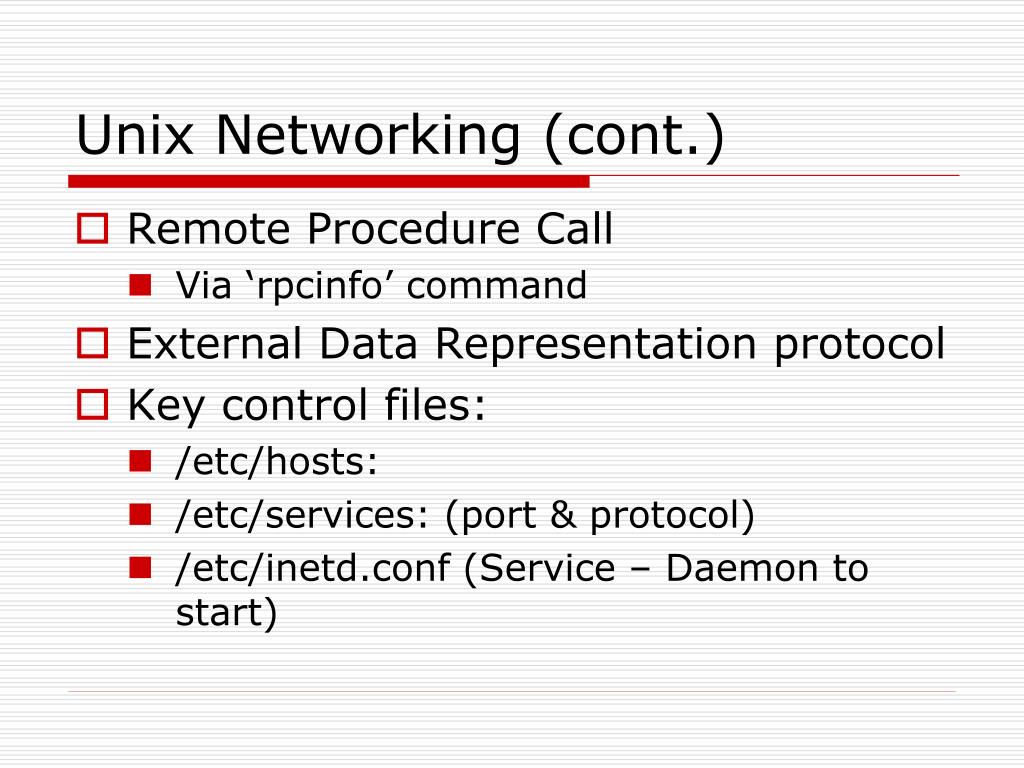 Unix Networking (cont.)

Remote Procedure Call

Via ‘rpcinfo’ command

External Data Representation protocol

Key control files:

/etc/hosts:

/etc/services: (port & protocol)

/etc/inetd.conf (Service – Daemon to start)